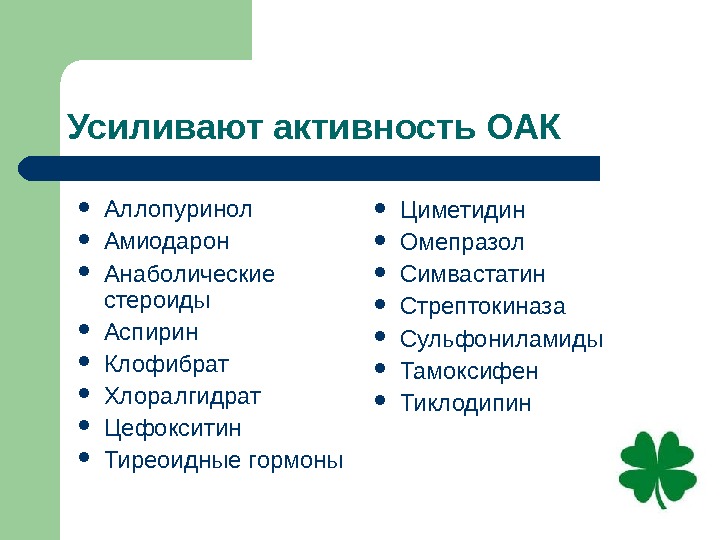 Усиливают активность ОАК

- Аллопуринол
- Амиодарон
- Анаболические стероиды
- Аспирин
- Клофибрат
- Хлоралгидрат
- Цефокситин
- Тиреоидные гормоны

- Циметидин
- Омепразол
- Симвастатин
- Стрептокиназа
- Сульфониламиды
- Тамоксифен
- Тиклодипин